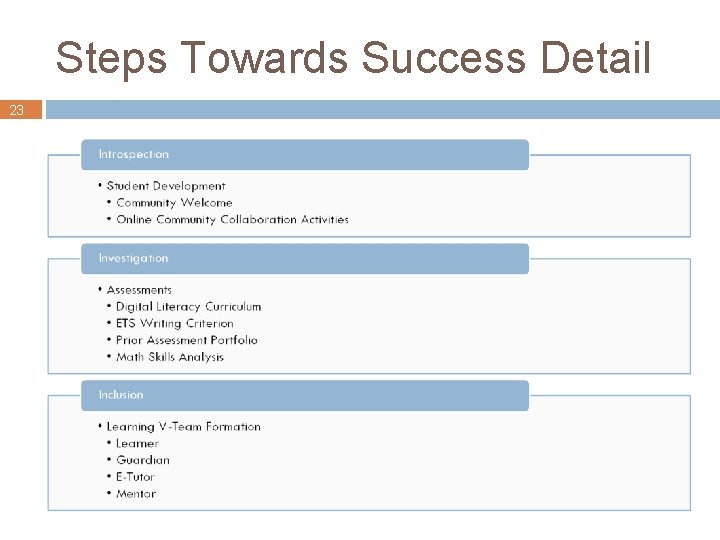 Steps Towards Success Detail

23

Introspection

• Student Development
  • Community Welcome
  • Online Community Collaboration Activities

Investigation

• Assessments
  • Digital Literacy Curriculum
  • ETS Writing Criterion
  • Prior Assessment Portfolio
  • Math Skills Analysis

Inclusion

• Learning V-Team Formation
  • Learner
  • Guardian
  • E-Tutor
  • Mentor